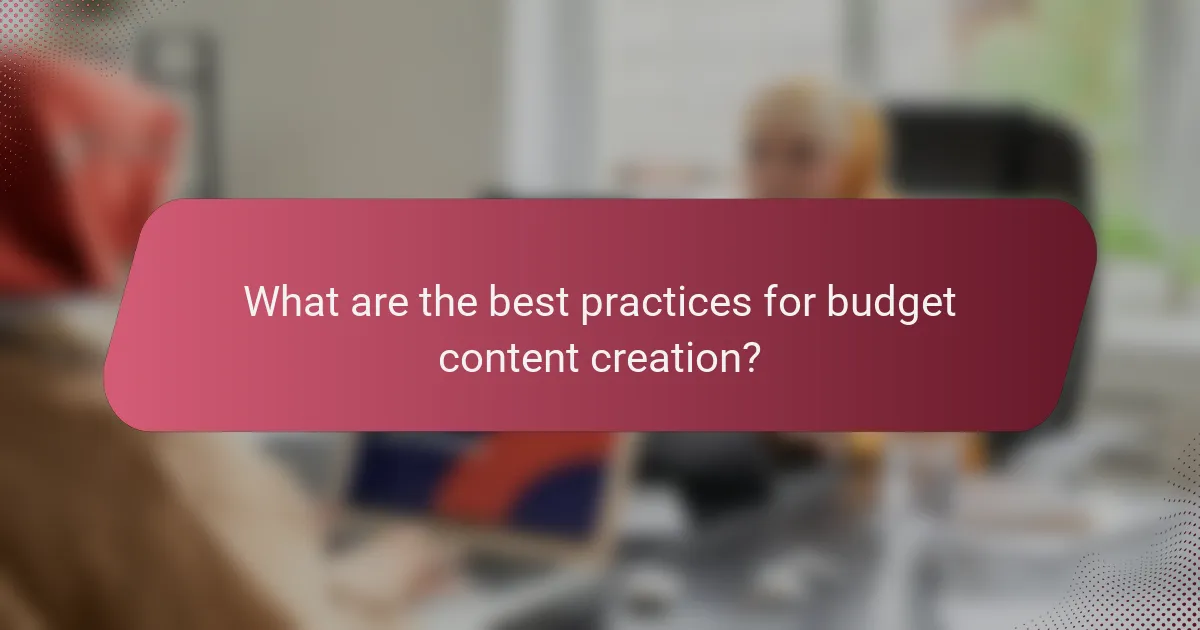 What are the best practices for budget content creation?